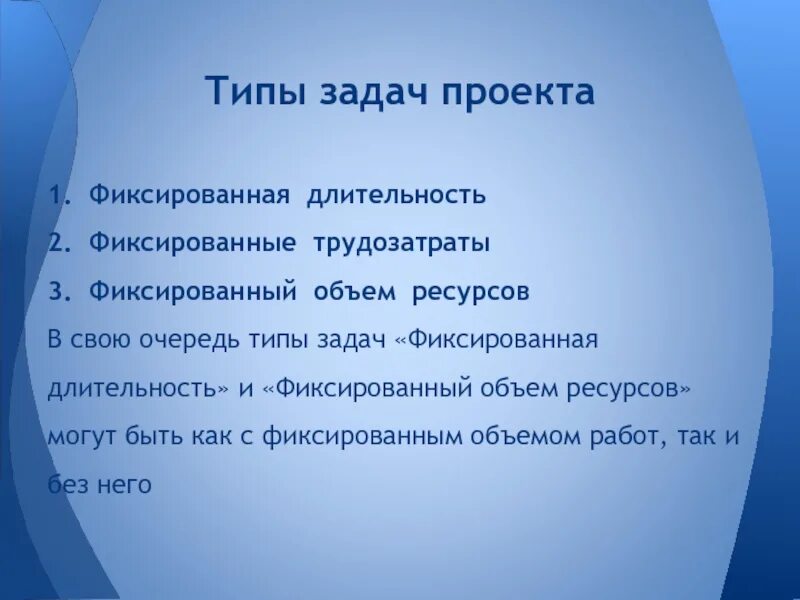 Типы задач проекта

1. Фиксированная длительность
2. Фиксированные трудозатраты
3. Фиксированный объем ресурсов

В свою очередь типы задач «Фиксированная длительность» и «Фиксированный объем ресурсов» могут быть как с фиксированным объемом работ, так и без него